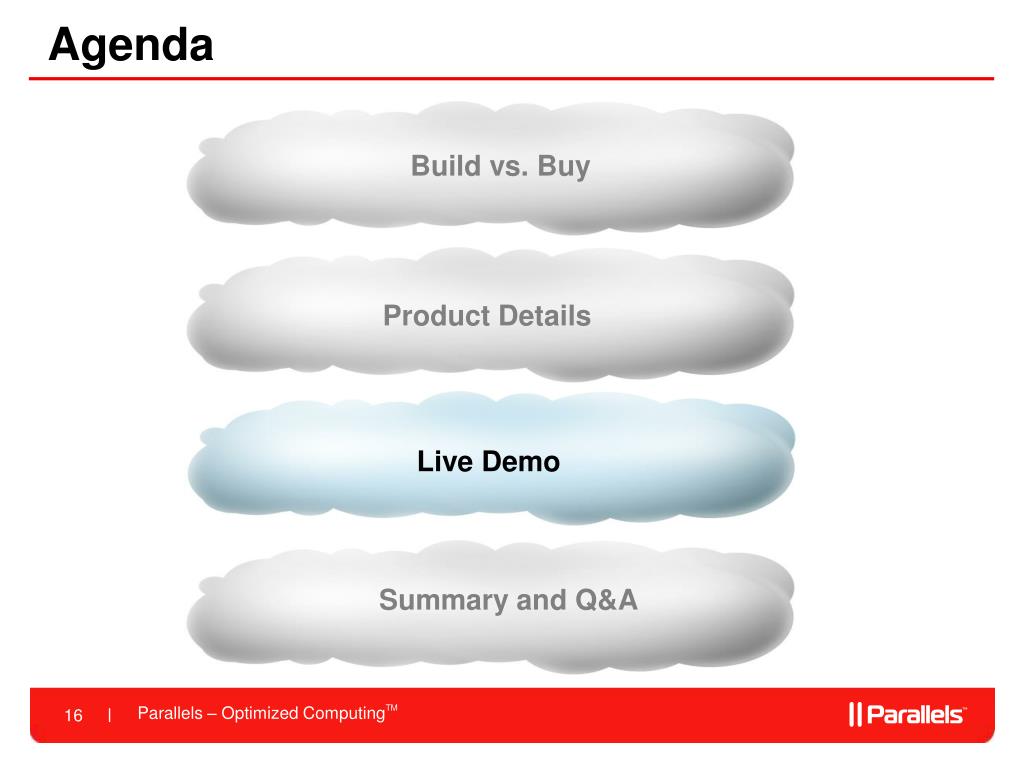 Agenda

Build vs. Buy

Product Details

Live Demo

Summary and Q&A

16 | Parallels – Optimized Computing™

|| Parallels™